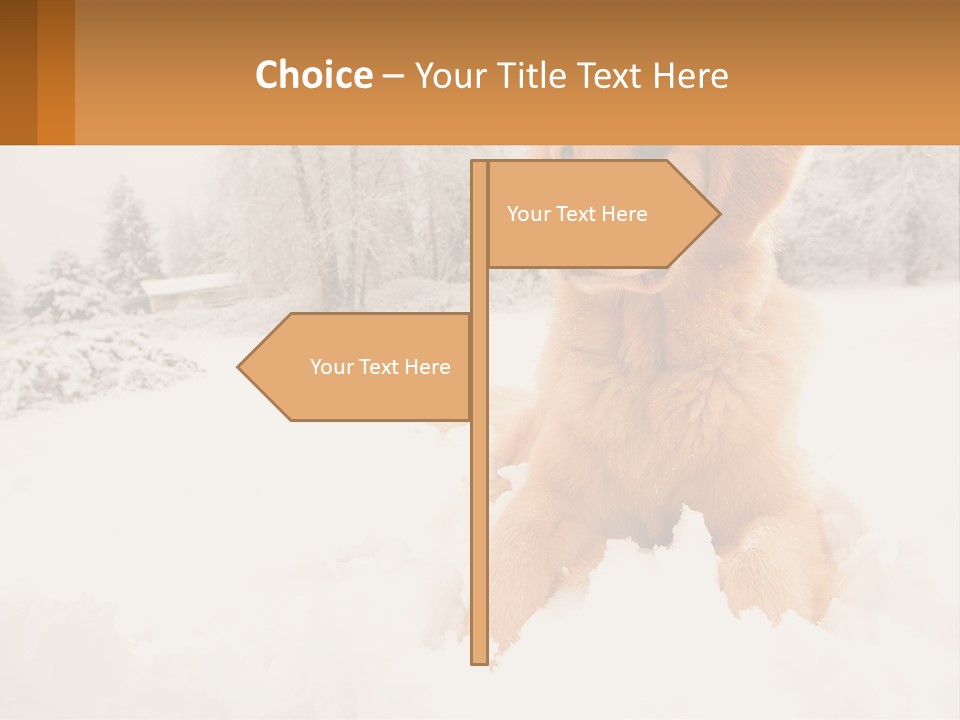 Choice – Your Title Text Here

Your Text Here

Your Text Here